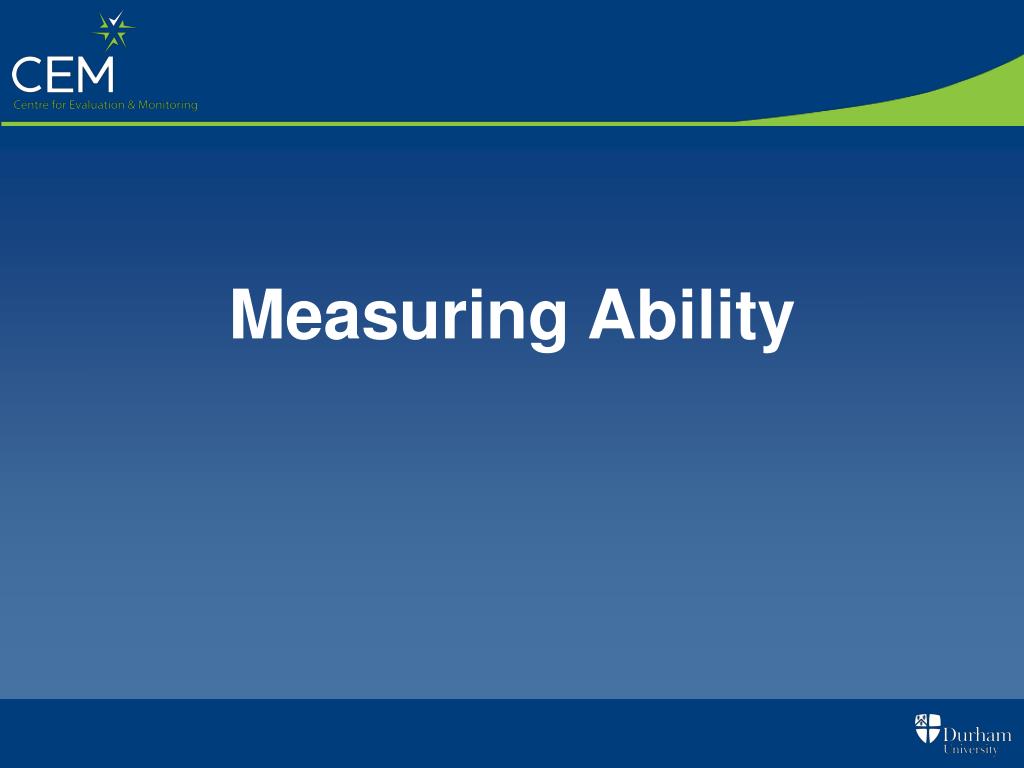 CEM
Centre for Evaluation & Monitoring

Measuring Ability

Durham
University